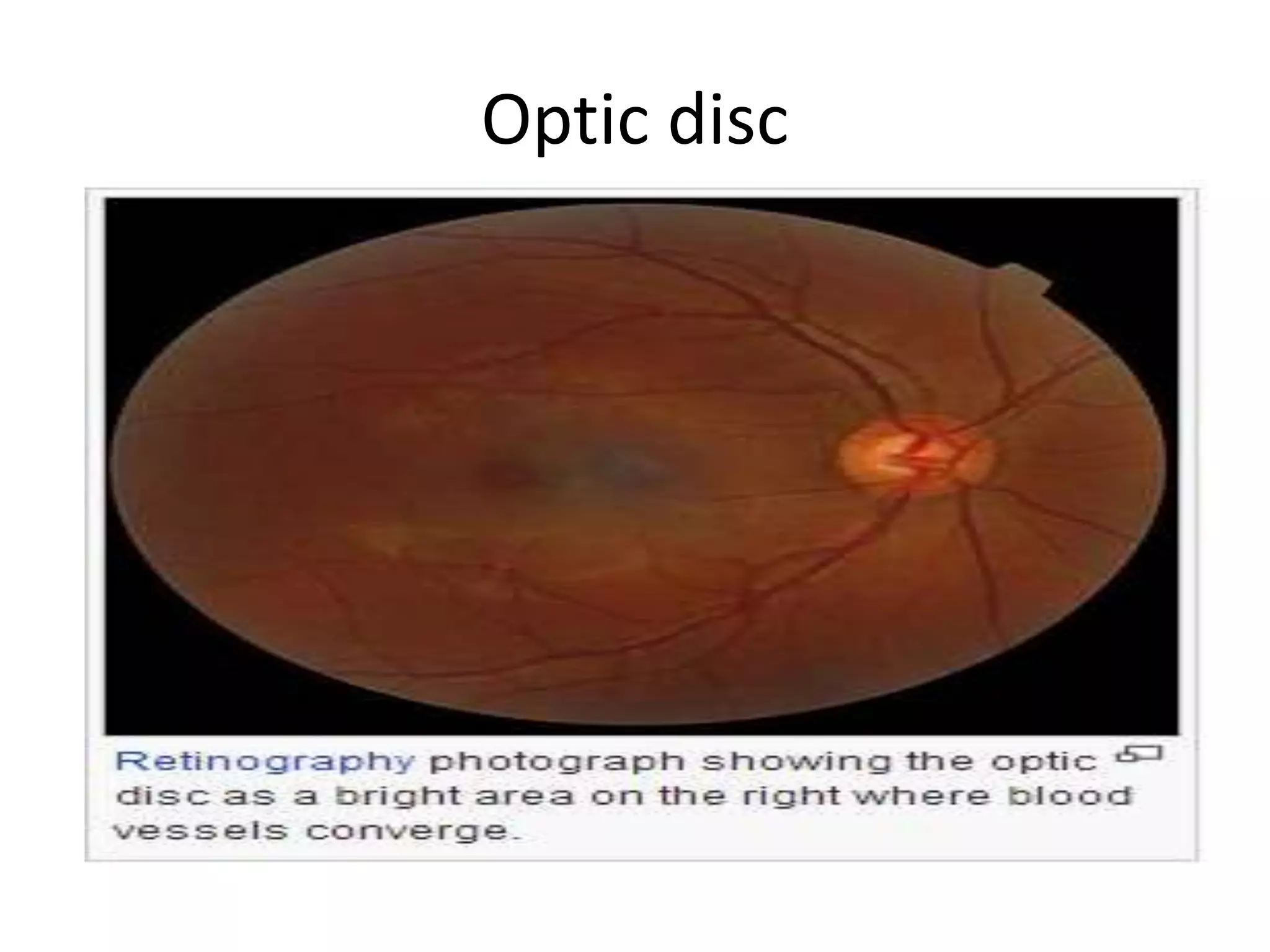 Optic disc

Retinography photograph showing the optic disc as a bright area on the right where blood vessels converge.